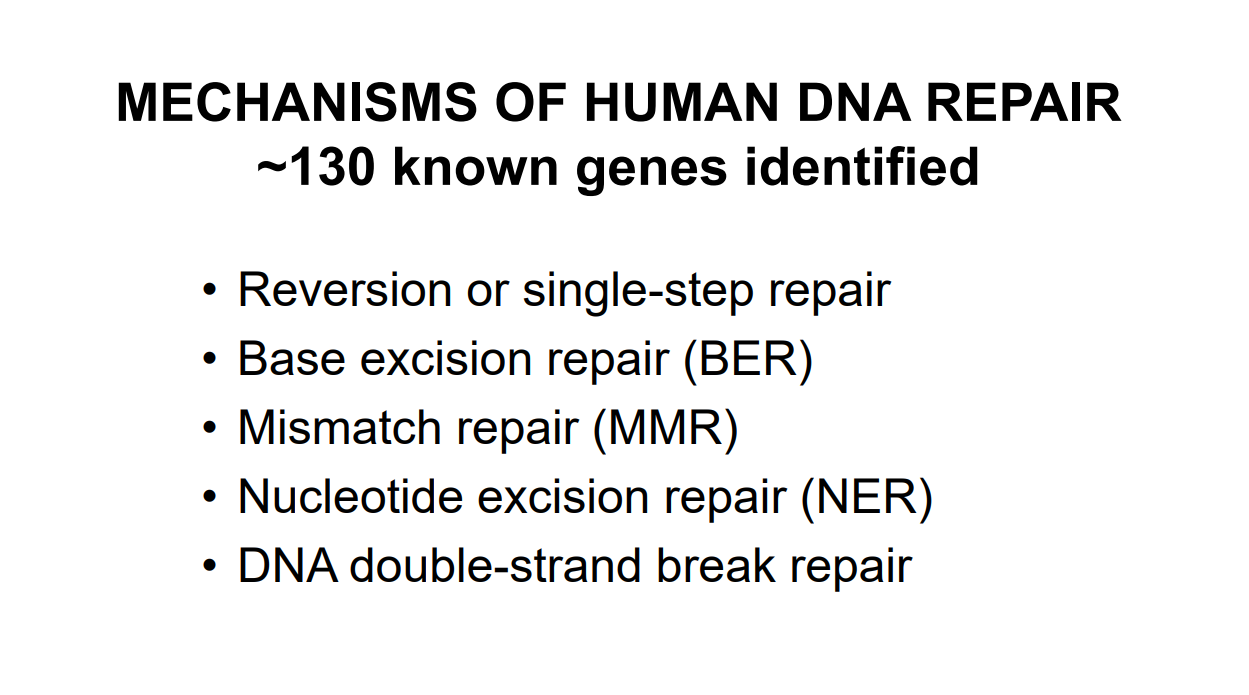 MECHANISMS OF HUMAN DNA REPAIR
~130 known genes identified

• Reversion or single-step repair
• Base excision repair (BER)
• Mismatch repair (MMR)
• Nucleotide excision repair (NER)
• DNA double-strand break repair